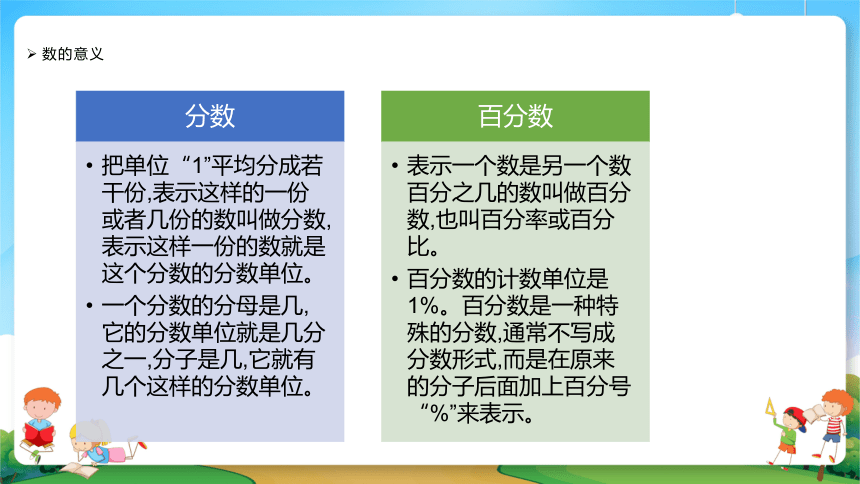 ➢ 数的意义

分数

• 把单位“1”平均分成若干份,表示这样的一份或者几份的数叫做分数,表示这样一份的数就是这个分数的分数单位。

• 一个分数的分母是几,它的分数单位就是几分之一,分子是几,它就有几个这样的分数单位。

百分数

• 表示一个数是另一个数百分之几的数叫做百分数,也叫百分率或百分比。

• 百分数的计数单位是1%。百分数是一种特殊的分数,通常不写成分数形式,而是在原来的分子后面加上百分号“%”来表示。